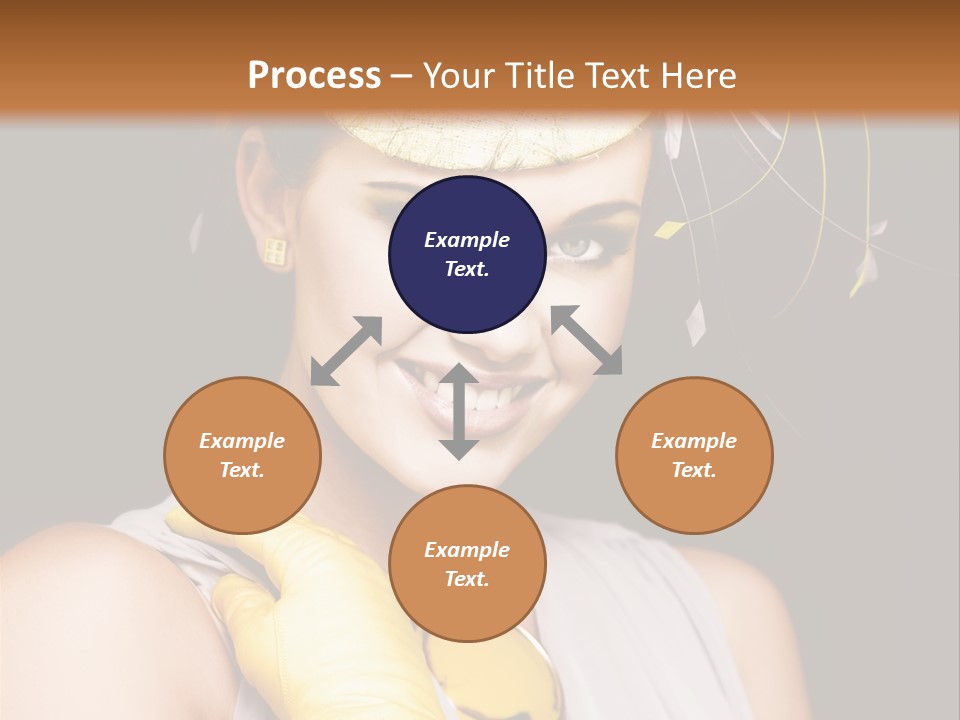 Process – Your Title Text Here

Example Text.

Example Text.

Example Text.

Example Text.